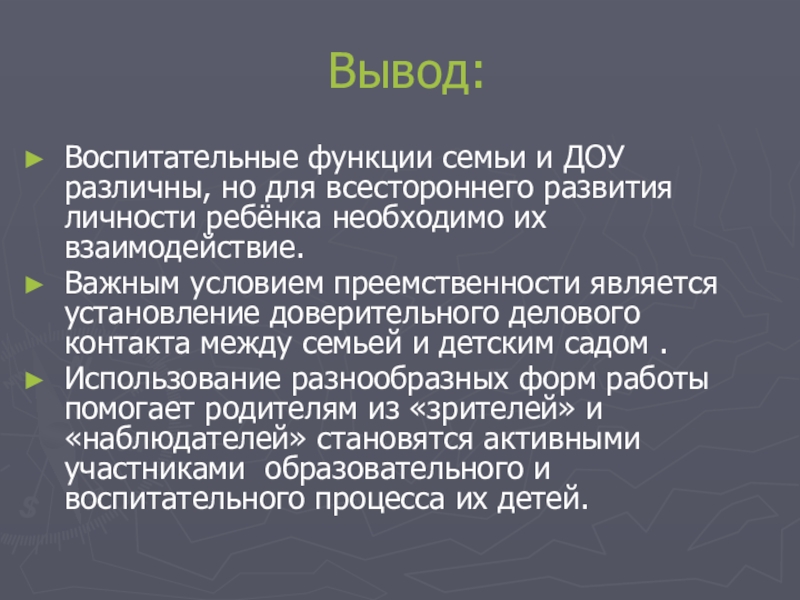 Вывод:

► Воспитательные функции семьи и ДОУ различны, но для всестороннего развития личности ребёнка необходимо их взаимодействие.

► Важным условием преемственности является установление доверительного делового контакта между семьей и детским садом .

► Использование разнообразных форм работы помогает родителям из «зрителей» и «наблюдателей» становятся активными участниками образовательного и воспитательного процесса их детей.